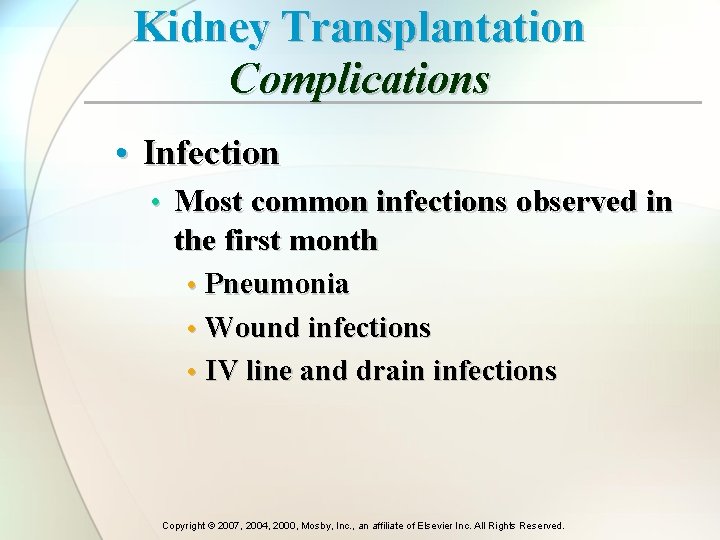 Kidney Transplantation
Complications

• Infection
• Most common infections observed in the first month
• Pneumonia
• Wound infections
• IV line and drain infections

Copyright © 2007, 2004, 2000, Mosby, Inc., an affiliate of Elsevier Inc. All Rights Reserved.